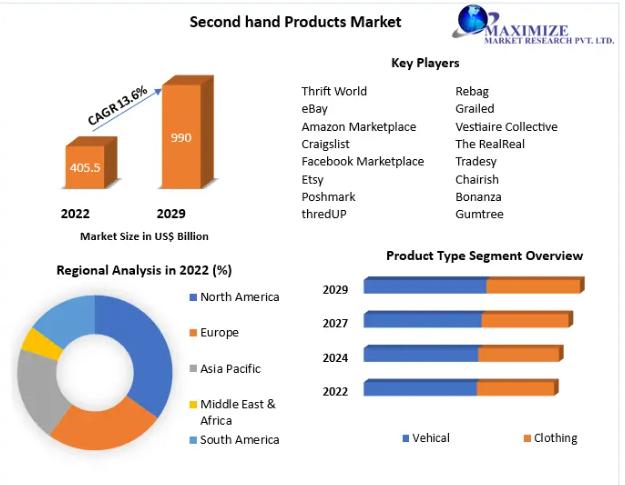 Second hand Products Market

MAXIMIZE
MARKET RESEARCH PVT. LTD.

CAGR 13.6%

405.5

990

2022

2029

Market Size in US$ Billion

Key Players

Thrift World
eBay
Amazon Marketplace
Craigslist
Facebook Marketplace
Etsy
Poshmark
thredUP

Rebag
Grailed
Vestiaire Collective
The RealReal
Tradesy
Chairish
Bonanza
Gumtree

Regional Analysis in 2022 (%)

North America
Europe
Asia Pacific
Middle East & Africa
South America

Product Type Segment Overview

2029
2027
2024
2022

Vehical
Clothing